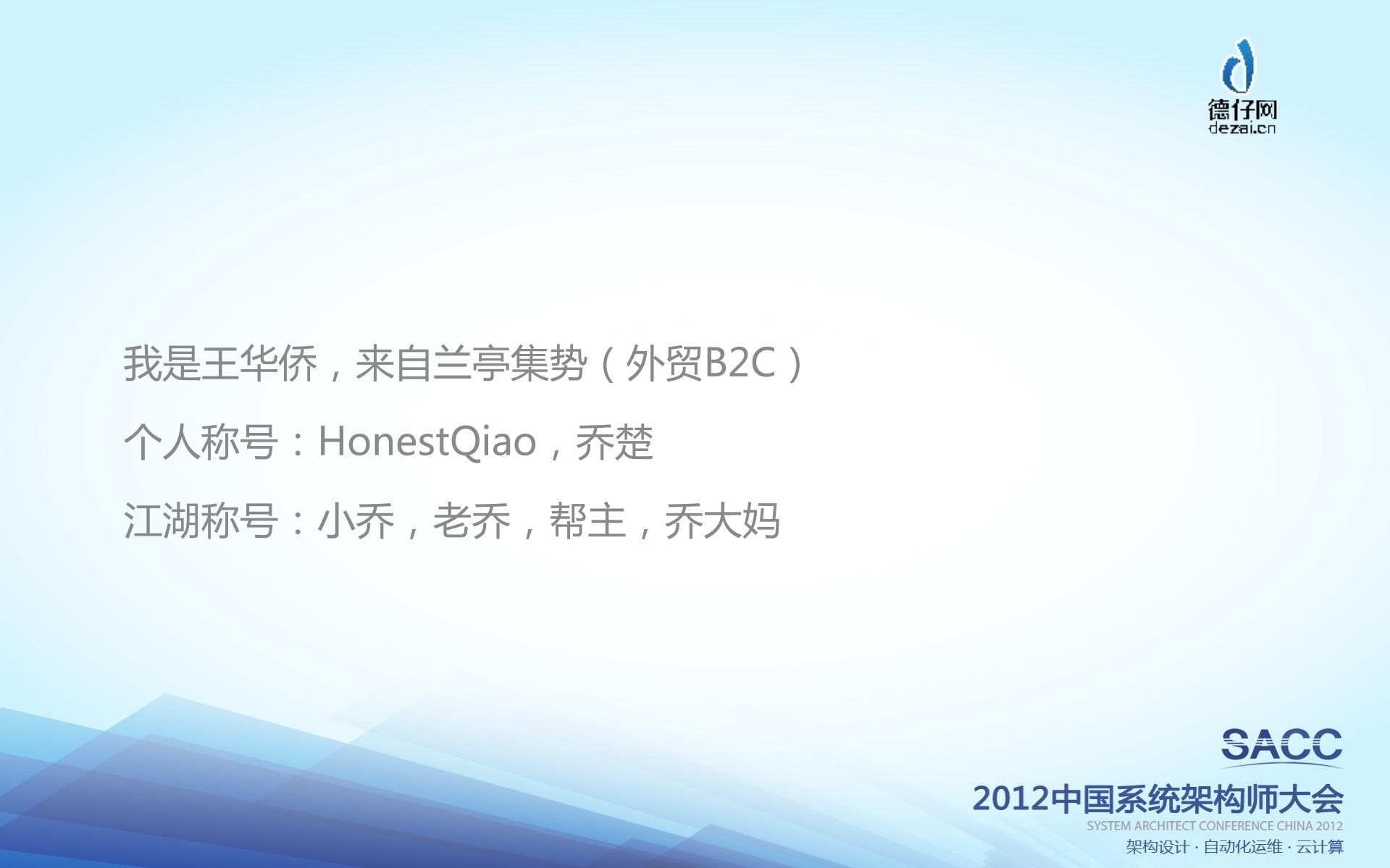 德仔网
dezai.cn

我是王华侨，来自兰亭集势（外贸B2C）

个人称号：HonestQiao，乔楚

江湖称号：小乔，老乔，帮主，乔大妈

SACC
2012中国系统架构师大会
SYSTEM ARCHITECT CONFERENCE CHINA 2012
架构设计 · 自动化运维 · 云计算